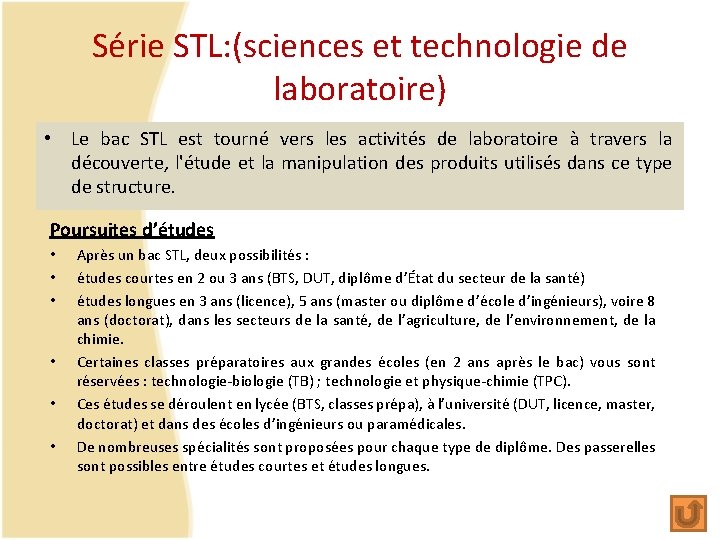 Série STL:(sciences et technologie de laboratoire)

• Le bac STL est tourné vers les activités de laboratoire à travers la découverte, l'étude et la manipulation des produits utilisés dans ce type de structure.

Poursuites d'études

• Après un bac STL, deux possibilités :
• études courtes en 2 ou 3 ans (BTS, DUT, diplôme d'État du secteur de la santé)
• études longues en 3 ans (licence), 5 ans (master ou diplôme d'école d'ingénieurs), voire 8 ans (doctorat), dans les secteurs de la santé, de l'agriculture, de l'environnement, de la chimie.
• Certaines classes préparatoires aux grandes écoles (en 2 ans après le bac) vous sont réservées : technologie-biologie (TB) ; technologie et physique-chimie (TPC).
• Ces études se déroulent en lycée (BTS, classes prépa), à l'université (DUT, licence, master, doctorat) et dans des écoles d'ingénieurs ou paramédicales.
• De nombreuses spécialités sont proposées pour chaque type de diplôme. Des passerelles sont possibles entre études courtes et études longues.